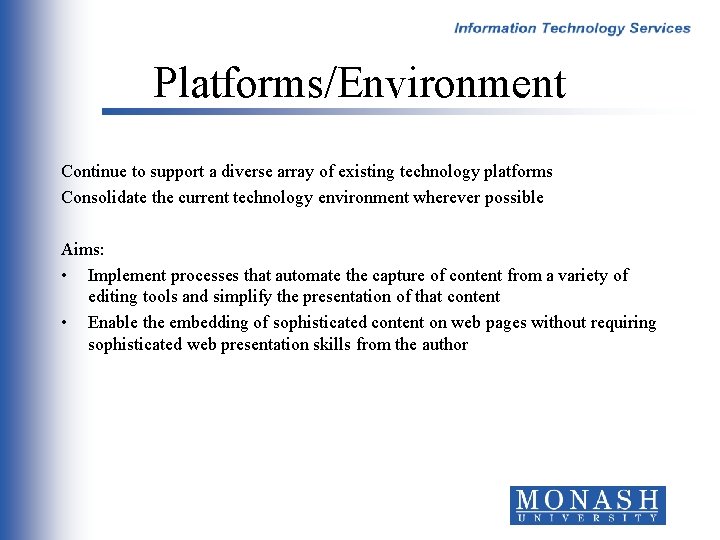 Information Technology Services

Platforms/Environment

Continue to support a diverse array of existing technology platforms
Consolidate the current technology environment wherever possible

Aims:
• Implement processes that automate the capture of content from a variety of editing tools and simplify the presentation of that content
• Enable the embedding of sophisticated content on web pages without requiring sophisticated web presentation skills from the author

MONASH
UNIVERSITY